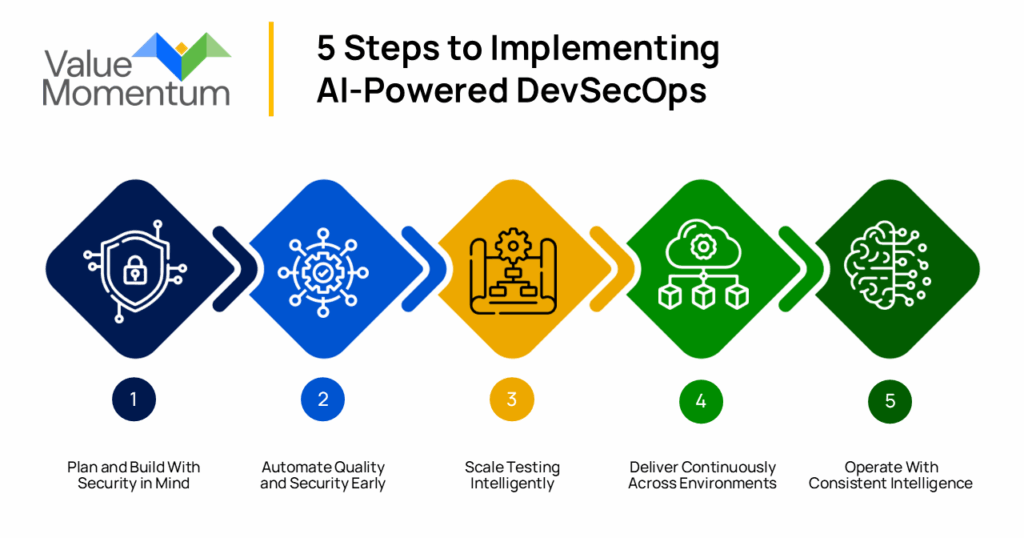 Value Momentum

5 Steps to Implementing AI-Powered DevSecOps

1

Plan and Build With Security in Mind

2

Automate Quality and Security Early

3

Scale Testing Intelligently

4

Deliver Continuously Across Environments

5

Operate With Consistent Intelligence